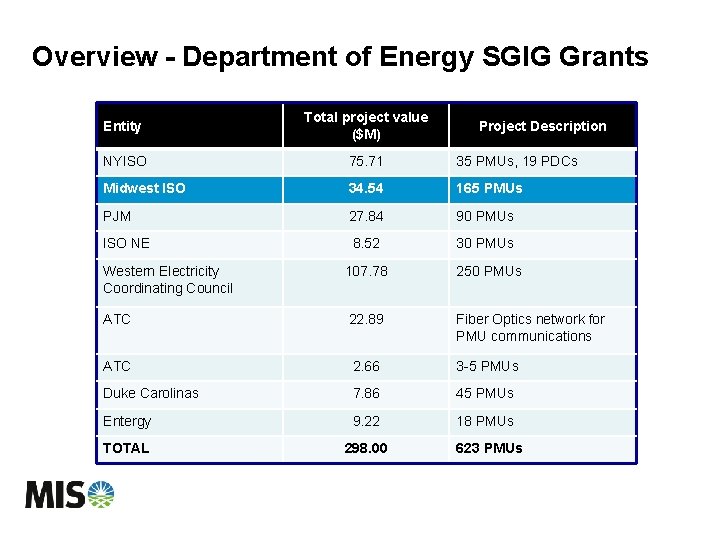 Overview - Department of Energy SGIG Grants

| Entity | Total project value ($M) | Project Description |
|---|---|---|
| NYISO | 75.71 | 35 PMUs, 19 PDCs |
| Midwest ISO | 34.54 | 165 PMUs |
| PJM | 27.84 | 90 PMUs |
| ISO NE | 8.52 | 30 PMUs |
| Western Electricity Coordinating Council | 107.78 | 250 PMUs |
| ATC | 22.89 | Fiber Optics network for PMU communications |
| ATC | 2.66 | 3-5 PMUs |
| Duke Carolinas | 7.86 | 45 PMUs |
| Entergy | 9.22 | 18 PMUs |
| TOTAL | 298.00 | 623 PMUs |

MISO